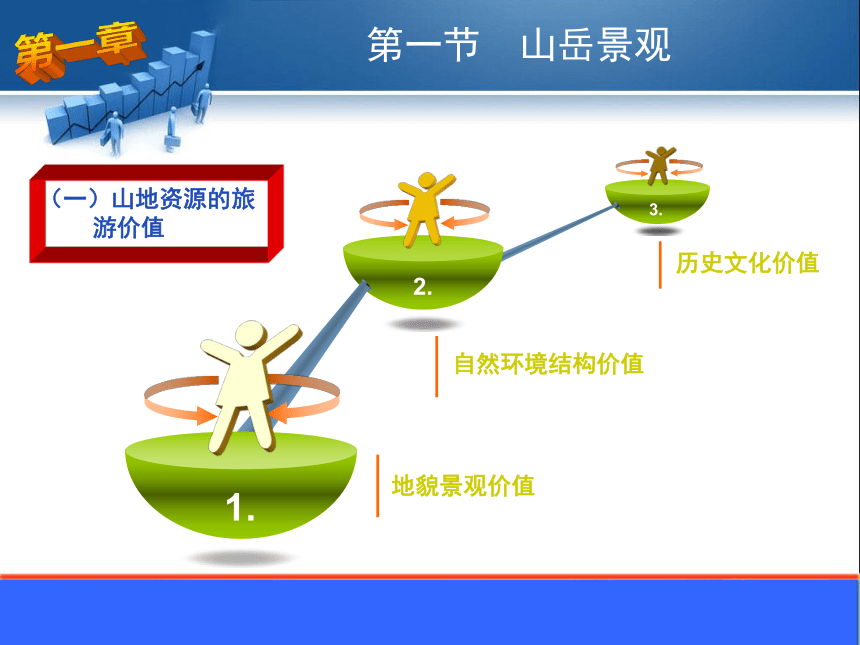 第一章

第一节　山岳景观

（一）山地资源的旅游价值

3.

历史文化价值

2.

自然环境结构价值

1.

地貌景观价值